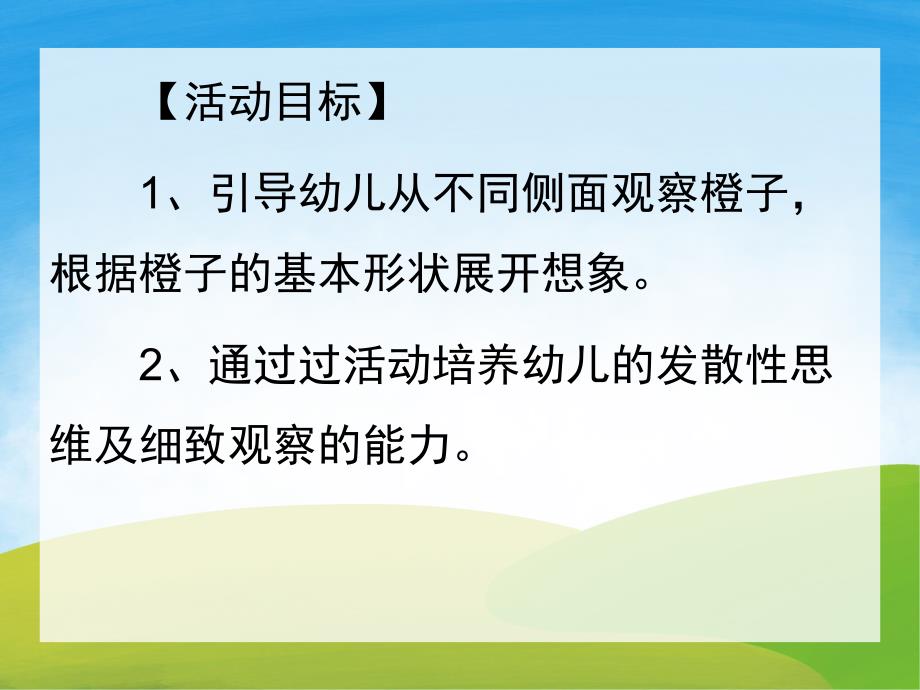 【活动目标】

1、引导幼儿从不同侧面观察橙子，根据橙子的基本形状展开想象。

2、通过过活动培养幼儿的发散性思维及细致观察的能力。